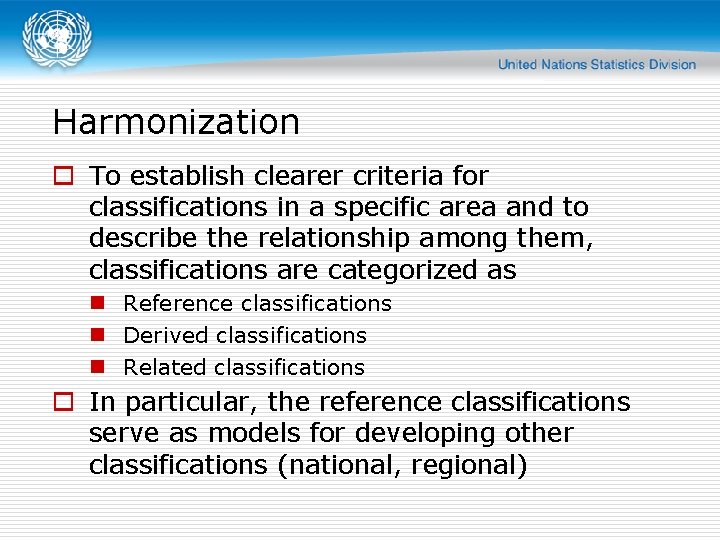 United Nations Statistics Division

Harmonization

To establish clearer criteria for classifications in a specific area and to describe the relationship among them, classifications are categorized as

Reference classifications

Derived classifications

Related classifications

In particular, the reference classifications serve as models for developing other classifications (national, regional)